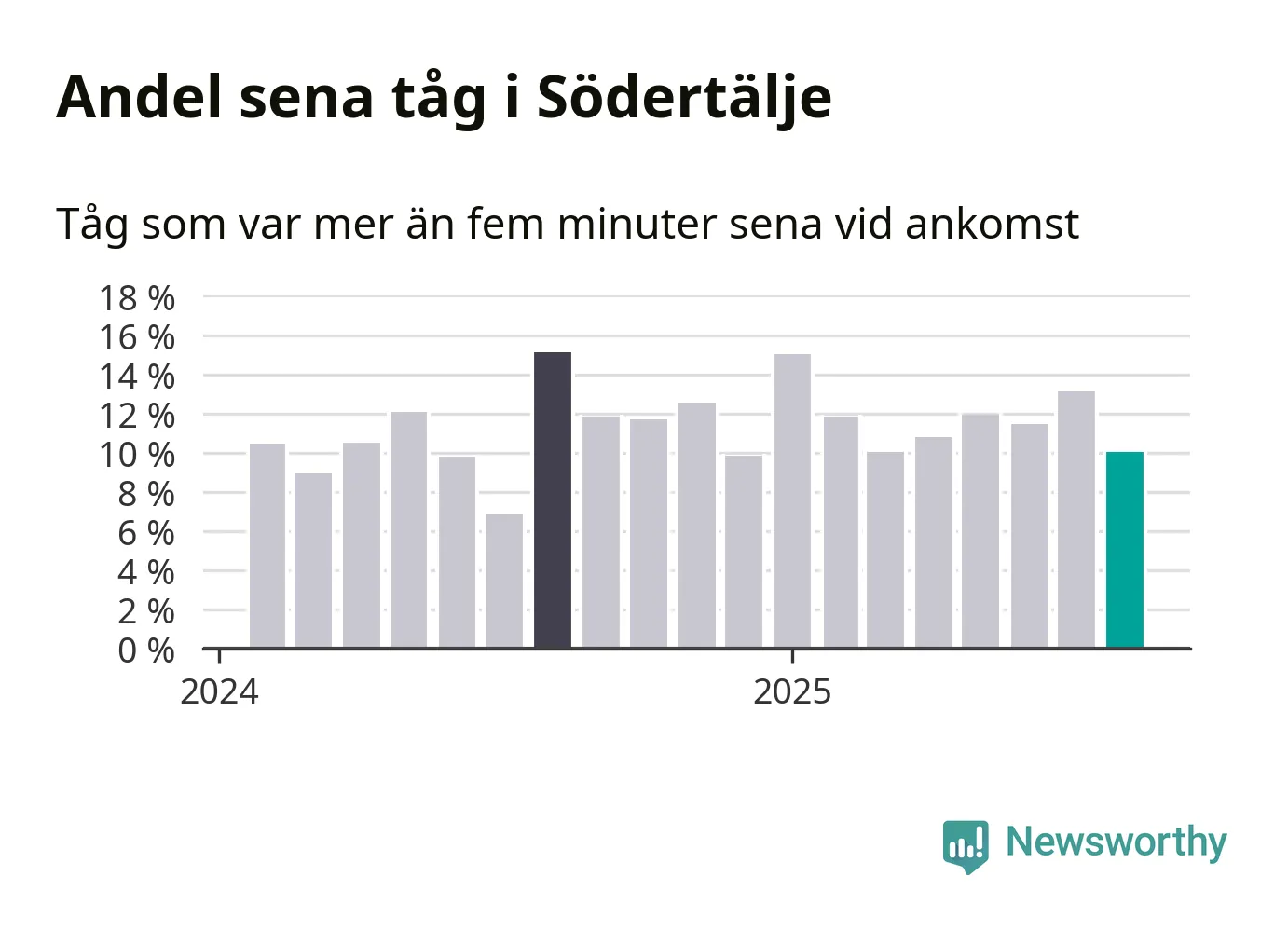 Andel sena tåg i Södertälje

Tåg som var mer än fem minuter sena vid ankomst

18 %
16 %
14 %
12 %
10 %
8 %
6 %
4 %
2 %
0 %

2024
2025

Newsworthy